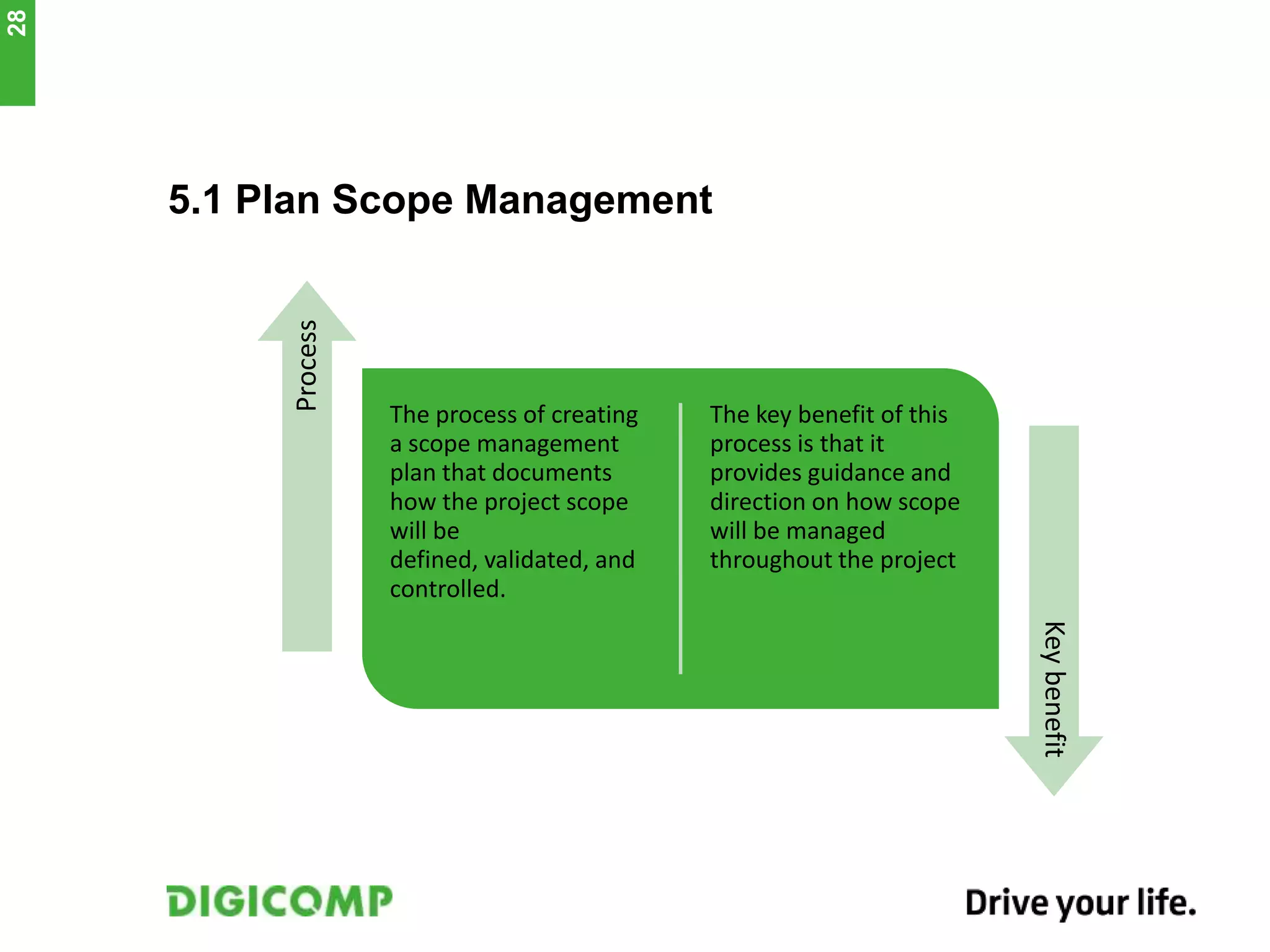 28

5.1 Plan Scope Management

Process

The process of creating a scope management plan that documents how the project scope will be
defined, validated, and controlled.

The key benefit of this process is that it provides guidance and direction on how scope will be managed throughout the project

Key benefit

DIGICOMP

Drive your life.